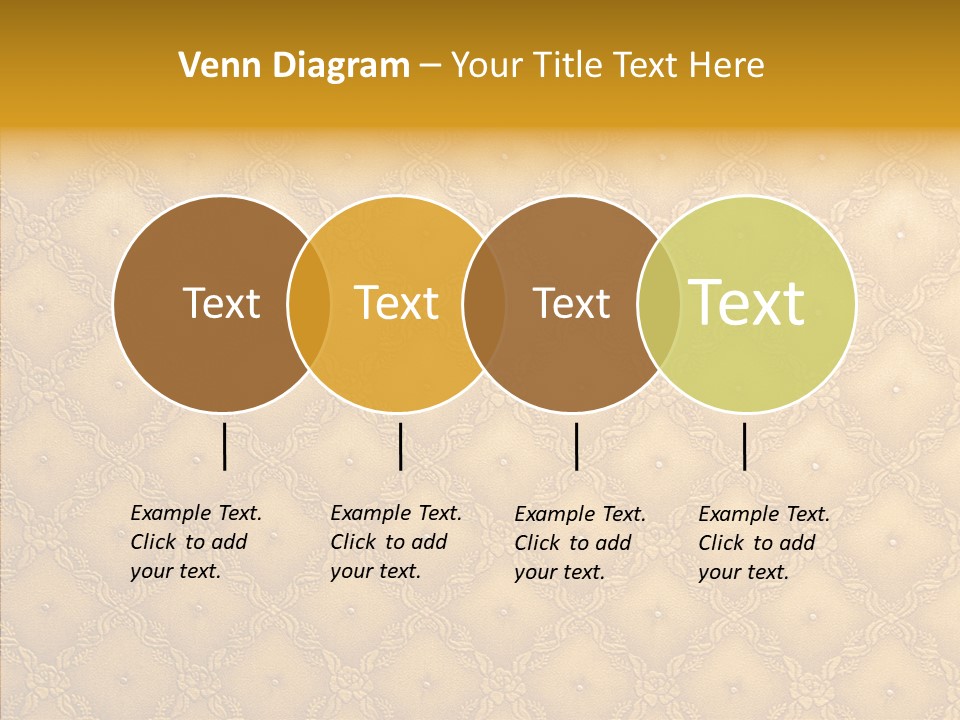 Venn Diagram – Your Title Text Here

Text

Text

Text

Text

Example Text. Click to add your text.

Example Text. Click to add your text.

Example Text. Click to add your text.

Example Text. Click to add your text.